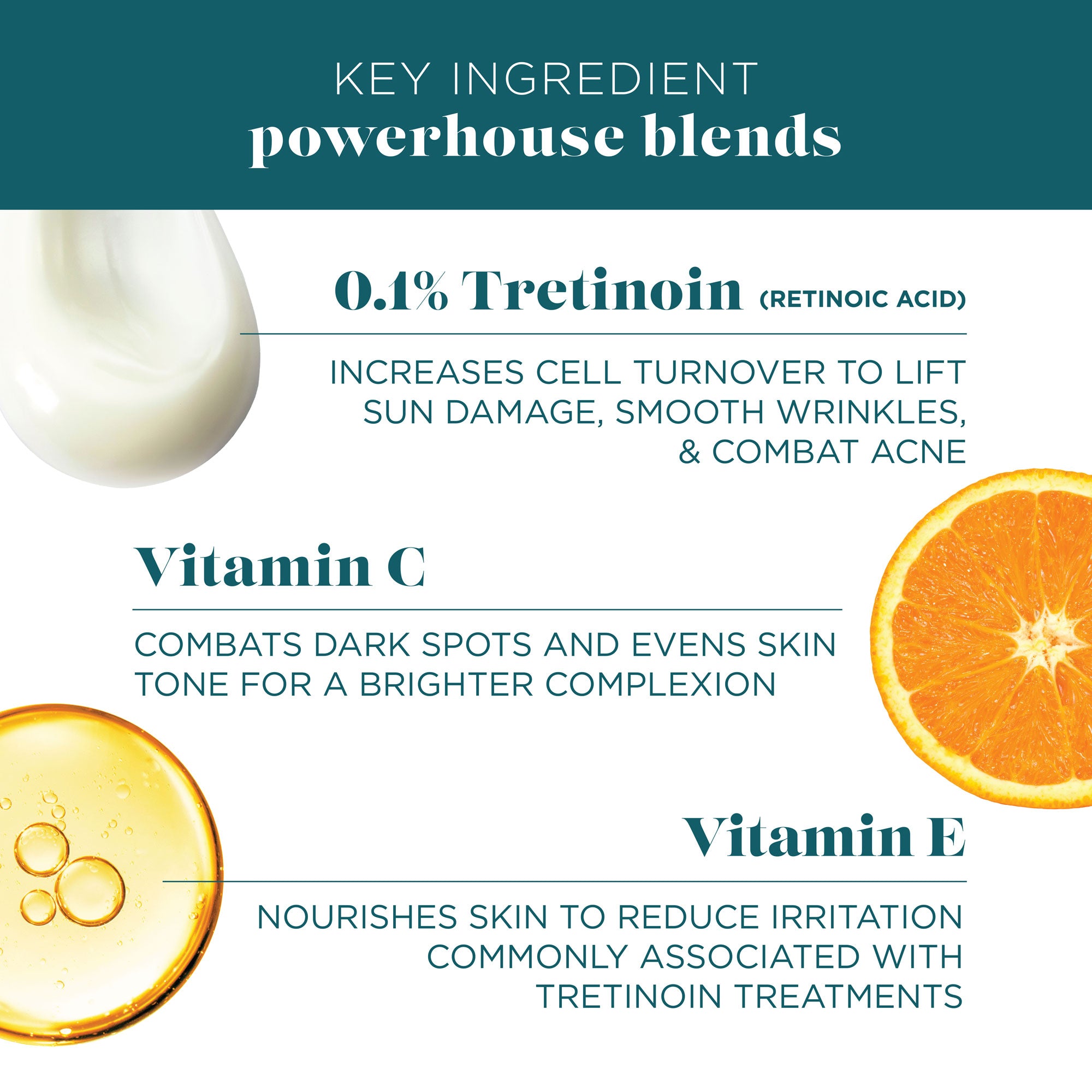 KEY INGREDIENT
powerhouse blends

0.1% Tretinoin (RETINOIC ACID)

INCREASES CELL TURNOVER TO LIFT SUN DAMAGE, SMOOTH WRINKLES, & COMBAT ACNE

Vitamin C

COMBATS DARK SPOTS AND EVENS SKIN TONE FOR A BRIGHTER COMPLEXION

Vitamin E

NOURISHES SKIN TO REDUCE IRRITATION COMMONLY ASSOCIATED WITH TRETINOIN TREATMENTS